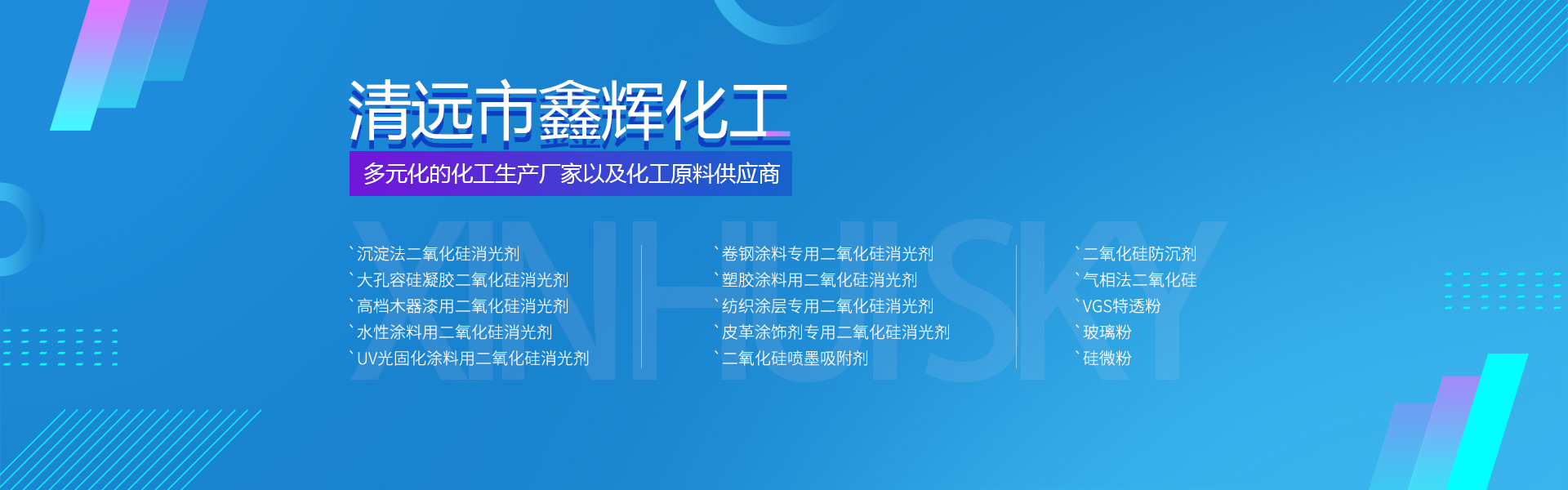 清远市鑫辉化工

多元化的化工生产厂家以及化工原料供应商

XINHUISKY

`沉淀法二氧化硅消光剂
`大孔容硅凝胶二氧化硅消光剂
`高档木器漆用二氧化硅消光剂
`水性涂料用二氧化硅消光剂
`UV光固化涂料用二氧化硅消光剂

`卷钢涂料专用二氧化硅消光剂
`塑胶涂料用二氧化硅消光剂
`纺织涂层专用二氧化硅消光剂
`皮革涂饰剂专用二氧化硅消光剂
`二氧化硅喷墨吸附剂

`二氧化硅防沉剂
`气相法二氧化硅
`VGS特透粉
`玻璃粉
`硅微粉